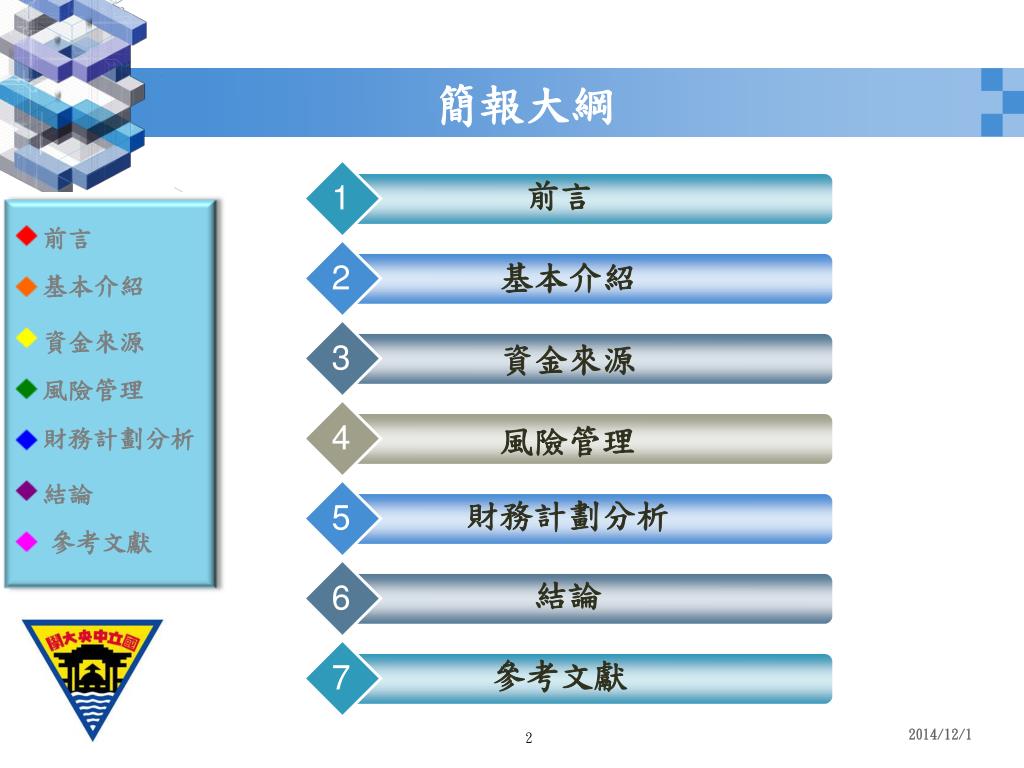 簡報大綱

◆前言
◆基本介紹
◆資金來源
◆風險管理
◆財務計劃分析
◆結論
◆ 參考文獻

國立中央大學

1 前言
2 基本介紹
3 資金來源
4 風險管理
5 財務計劃分析
6 結論
7 參考文獻

2

2014/12/1